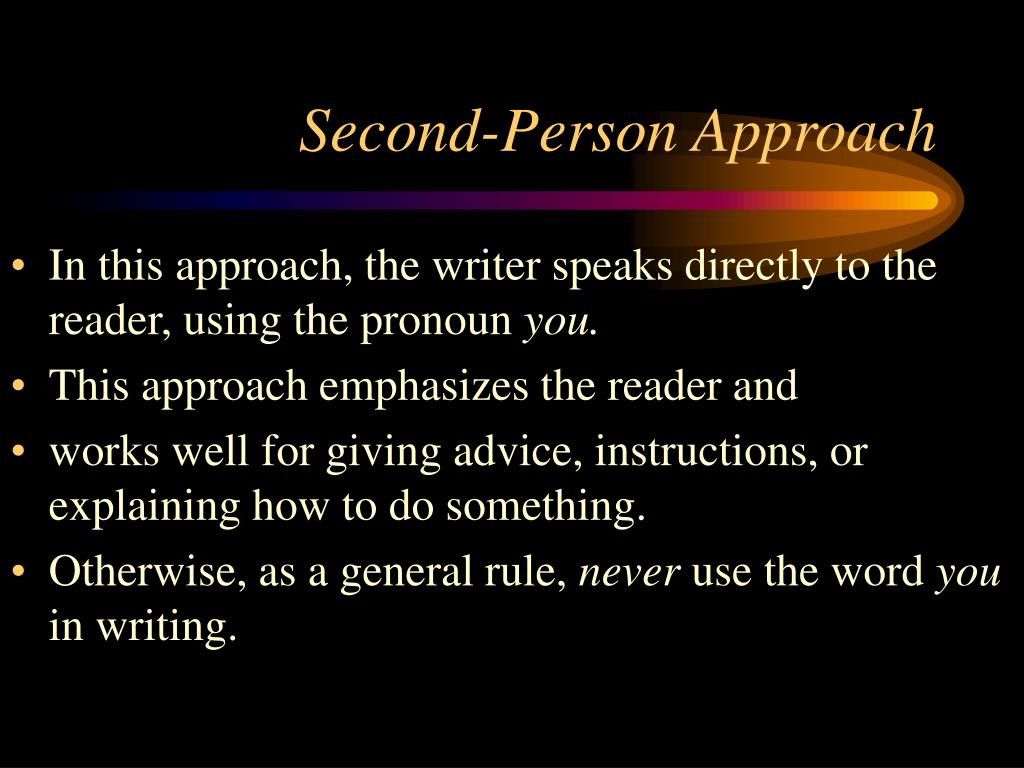 Second-Person Approach

• In this approach, the writer speaks directly to the reader, using the pronoun you.
• This approach emphasizes the reader and
• works well for giving advice, instructions, or explaining how to do something.
• Otherwise, as a general rule, never use the word you in writing.